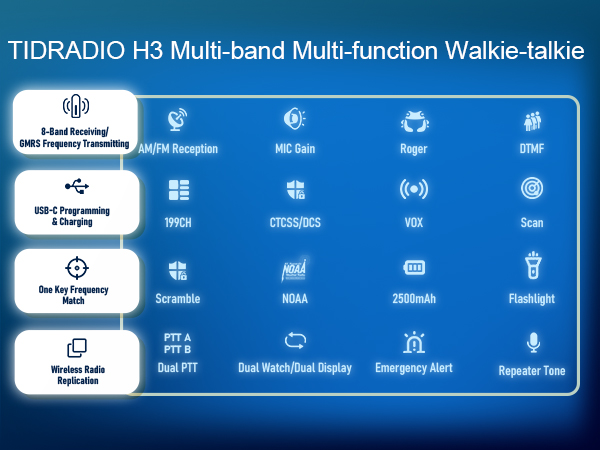 TIDRADIO H3 Multi-band Multi-function Walkie-talkie

8-Band Receiving/ GMRS Frequency Transmitting

USB-C Programming & Charging

One Key Frequency Match

Wireless Radio Replication

AM/FM Reception

MIC Gain

Roger

DTMF

199CH

CTCSS/DCS

VOX

Scan

Scramble

NOAA

NOAA

2500mAh

Flashlight

PTT A
PTT B
Dual PTT

Dual Watch/Dual Display

Emergency Alert

Repeater Tone